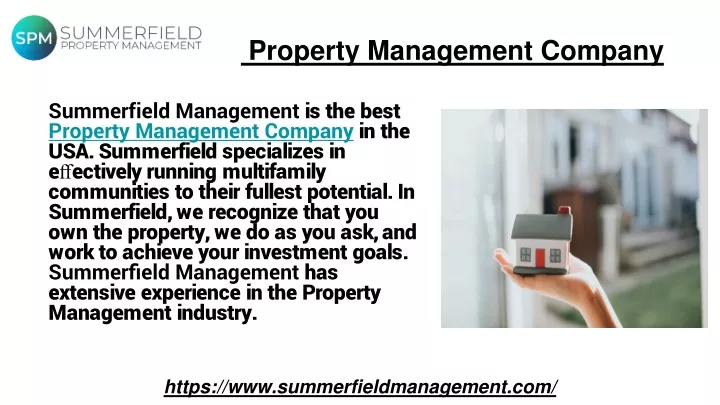 SPM SUMMERFIELD PROPERTY MANAGEMENT

Property Management Company

Summerfield Management is the best Property Management Company in the USA. Summerfield specializes in effectively running multifamily communities to their fullest potential. In Summerfield, we recognize that you own the property, we do as you ask, and work to achieve your investment goals. Summerfield Management has extensive experience in the Property Management industry.

https://www.summerfieldmanagement.com/